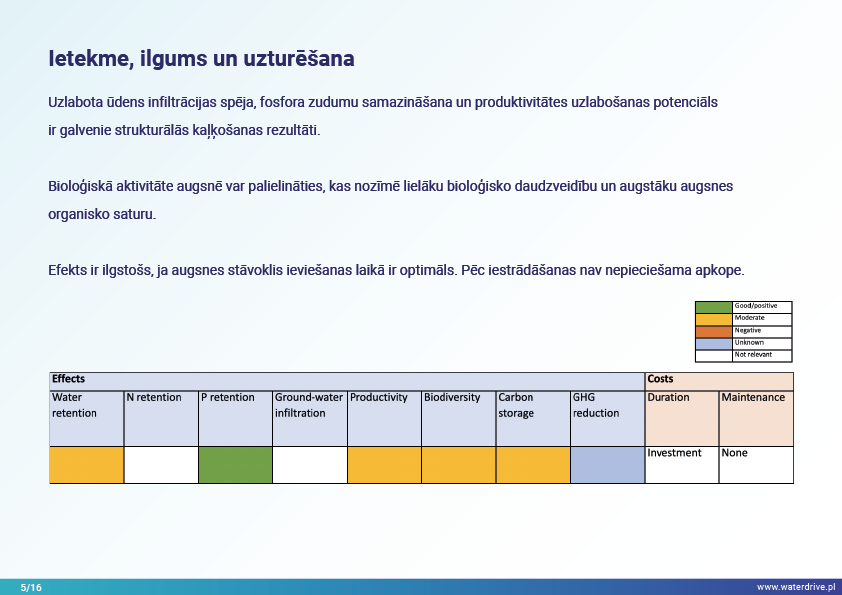 Ietekme, ilgums un uzturēšana

Uzlabota ūdens infiltrācijas spēja, fosfora zudumu samazināšana un produktivitātes uzlabošanas potenciāls ir galvenie strukturālās kaļķošanas rezultāti.

Bioloģiskā aktivitāte augsnē var palielināties, kas nozīmē lielāku bioloģisko daudzveidību un augstāku augsnes organisko saturu.

Efekts ir ilgstošs, ja augsnes stāvoklis ieviešanas laikā ir optimāls. Pēc iestrādāšanas nav nepieciešama apkope.

| | |
|---|---|
| | Good/positive |
| | Moderate |
| | Negative |
| | Unknown |
| | Not relevant |

| Effects | | | | | | | | Costs | |
|---|---|---|---|---|---|---|---|---|---|
| Water retention | N retention | P retention | Ground-water infiltration | Productivity | Biodiversity | Carbon storage | GHG reduction | Duration | Maintenance |
| | | | | | | | | Investment | None |

5/16

www.waterdrive.pl